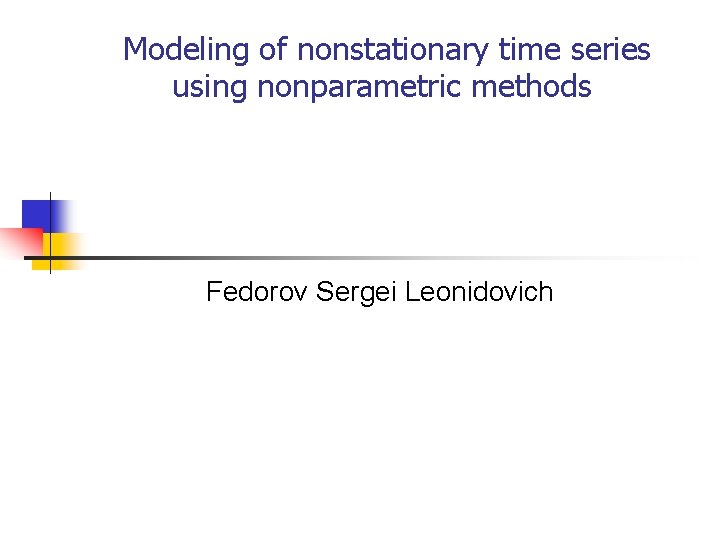 Modeling of nonstationary time series using nonparametric methods

Fedorov Sergei Leonidovich